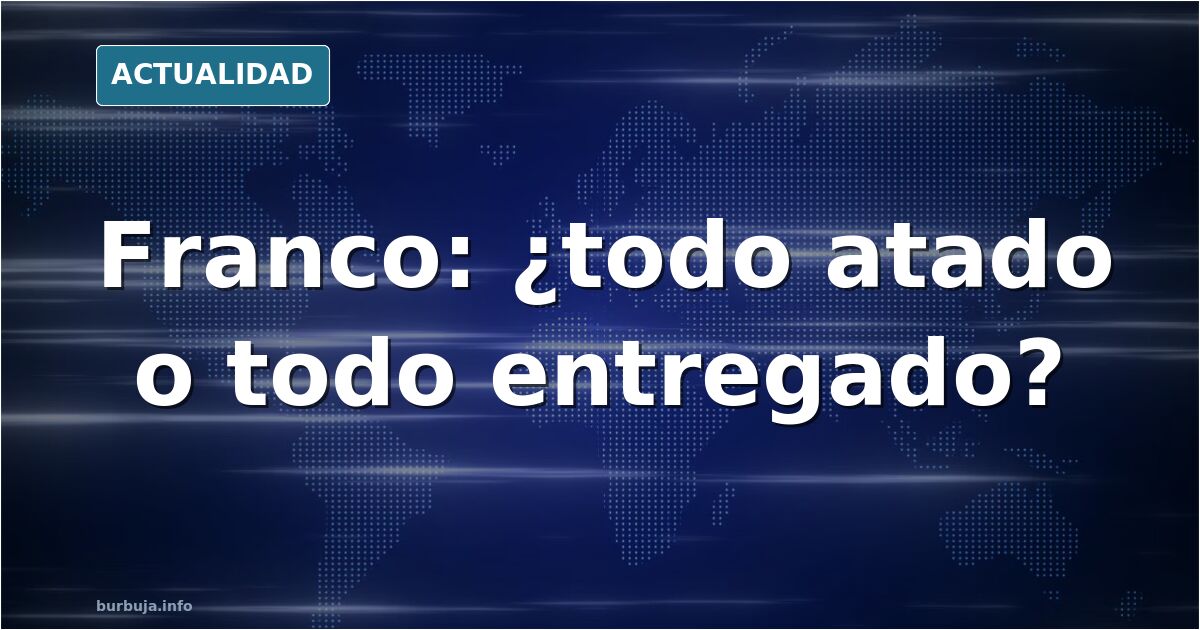 ACTUALIDAD

Franco: ¿todo atado o todo entregado?

burbuja.info